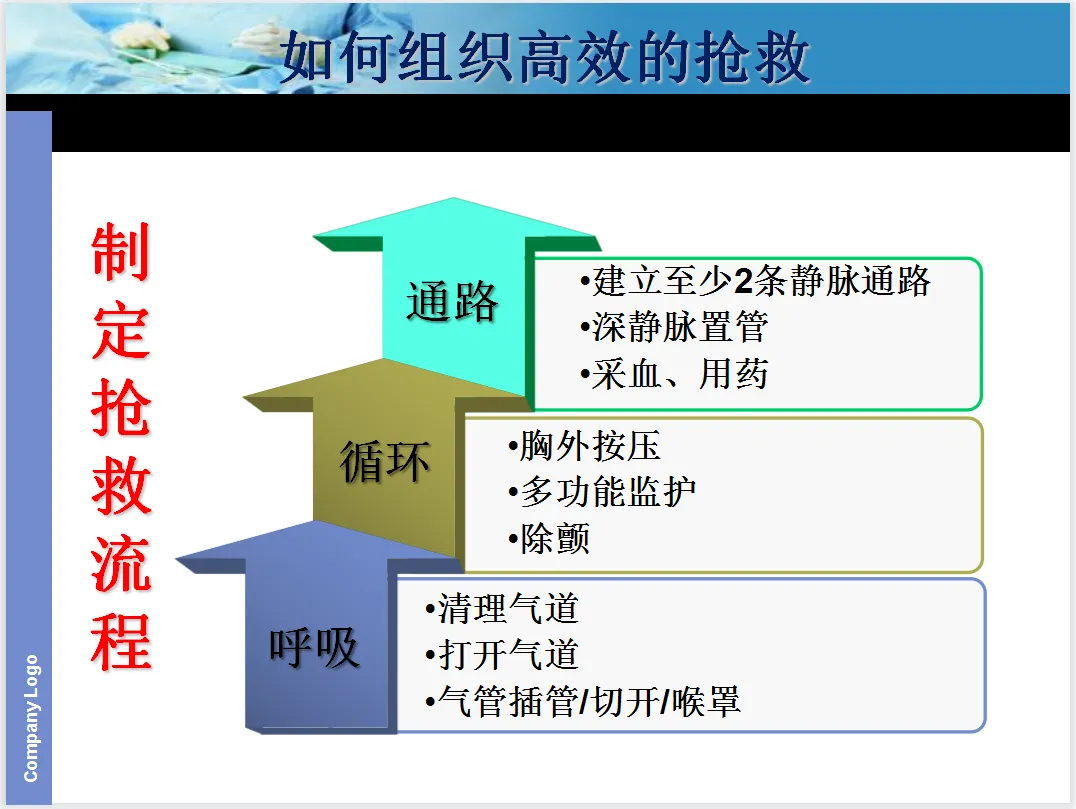 如何组织高效的抢救

制定抢救流程

通路
•建立至少2条静脉通路
•深静脉置管
•采血、用药

循环
•胸外按压
•多功能监护
•除颤

呼吸
•清理气道
•打开气道
•气管插管/切开/喉罩

Company Logo